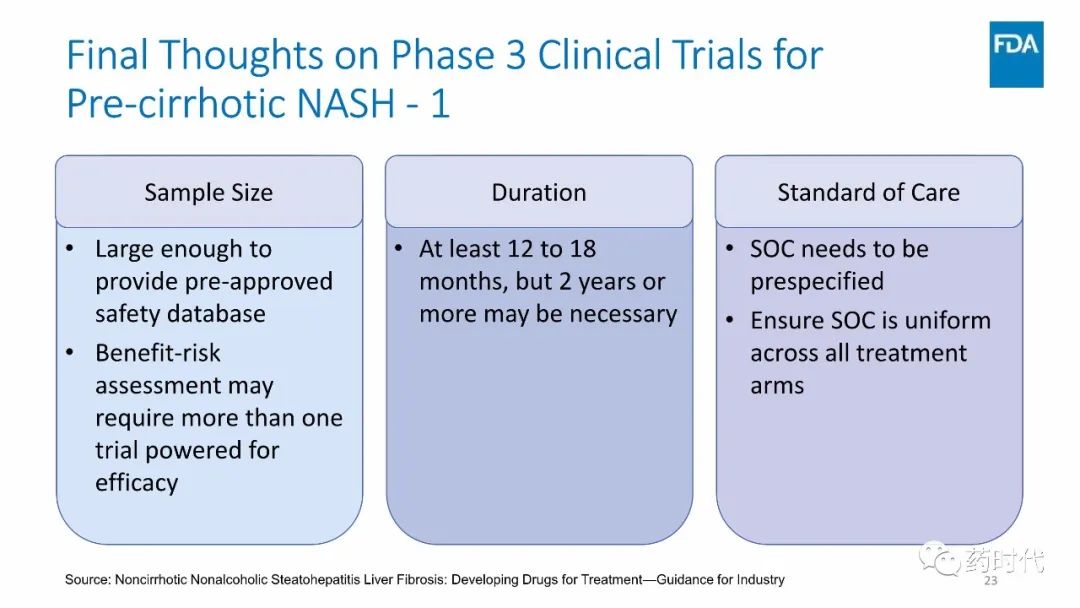 Final Thoughts on Phase 3 Clinical Trials for Pre-cirrhotic NASH - 1

FDA

Sample Size

• Large enough to provide pre-approved safety database
• Benefit-risk assessment may require more than one trial powered for efficacy

Duration

• At least 12 to 18 months, but 2 years or more may be necessary

Standard of Care

• SOC needs to be prespecified
• Ensure SOC is uniform across all treatment arms

Source: Noncirrhotic Nonalcoholic Steatohepatitis Liver Fibrosis: Developing Drugs for Treatment—Guidance for Industry

药时代

23